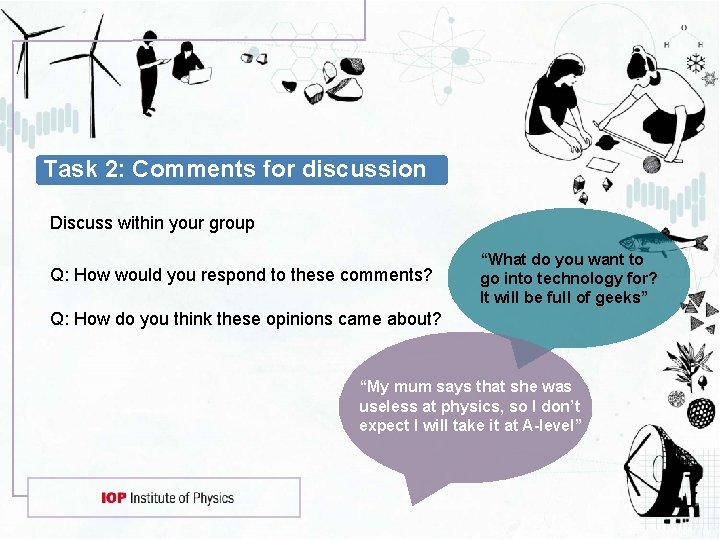 Task 2: Comments for discussion

Discuss within your group

Q: How would you respond to these comments?

Q: How do you think these opinions came about?

"What do you want to go into technology for? It will be full of geeks"

"My mum says that she was useless at physics, so I don't expect I will take it at A-level"

IOP Institute of Physics